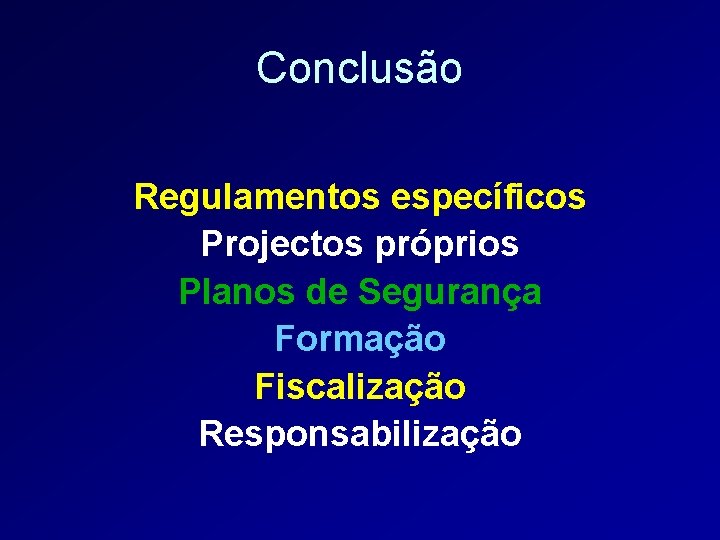 Conclusão

Regulamentos específicos
Projectos próprios
Planos de Segurança
Formação
Fiscalização
Responsabilização